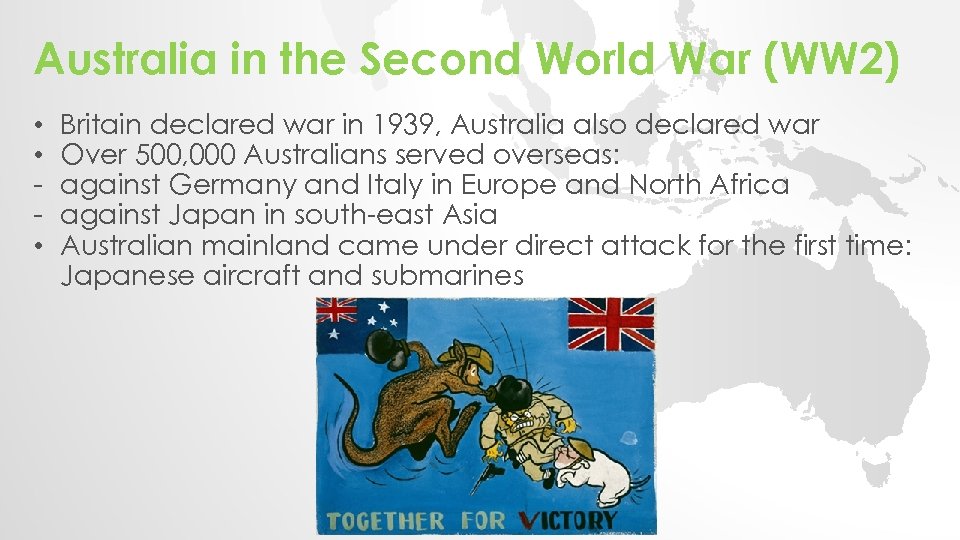 Australia in the Second World War (WW2)

• Britain declared war in 1939, Australia also declared war
• Over 500,000 Australians served overseas:
- against Germany and Italy in Europe and North Africa
- against Japan in south-east Asia
• Australian mainland came under direct attack for the first time: Japanese aircraft and submarines

TOGETHER FOR VICTORY